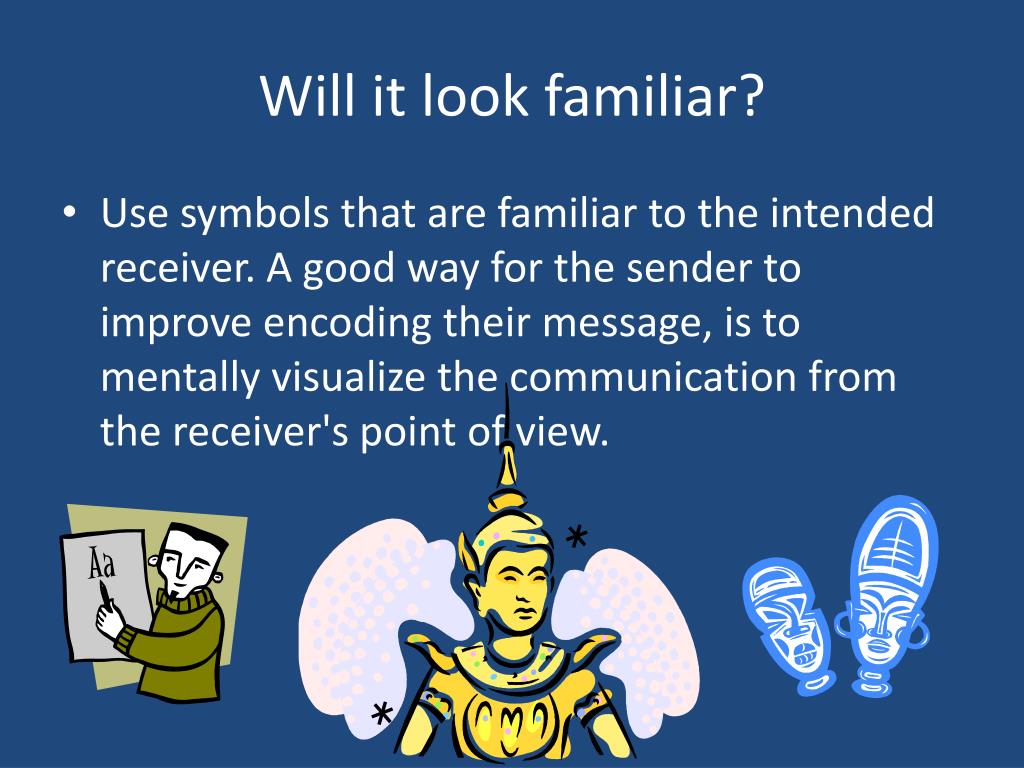 Will it look familiar?

• Use symbols that are familiar to the intended receiver. A good way for the sender to improve encoding their message, is to mentally visualize the communication from the receiver's point of view.

Aa